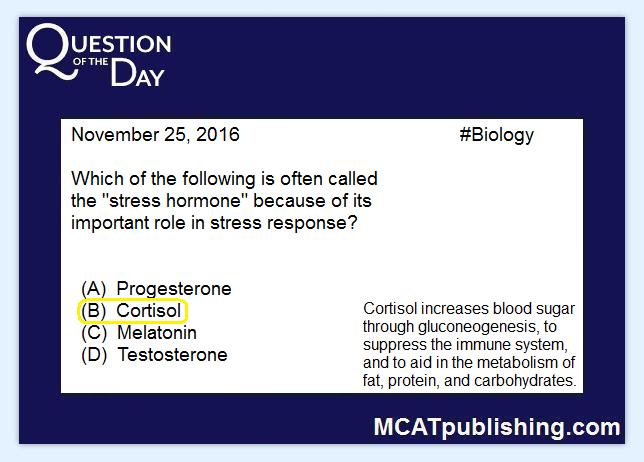 QUESTION OF THE DAY

November 25, 2016 #Biology

Which of the following is often called the "stress hormone" because of its important role in stress response?

(A) Progesterone
(B) Cortisol
(C) Melatonin
(D) Testosterone

Cortisol increases blood sugar through gluconeogenesis, to suppress the immune system, and to aid in the metabolism of fat, protein, and carbohydrates.

MCATpublishing.com